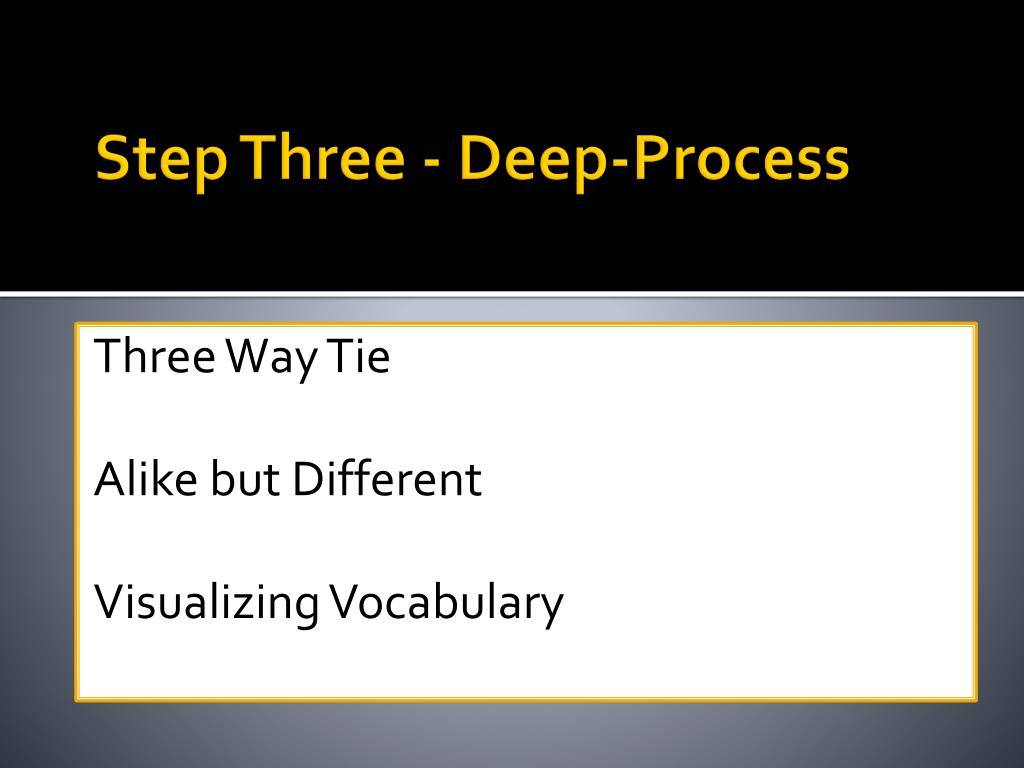 Step Three - Deep-Process

Three Way Tie

Alike but Different

Visualizing Vocabulary